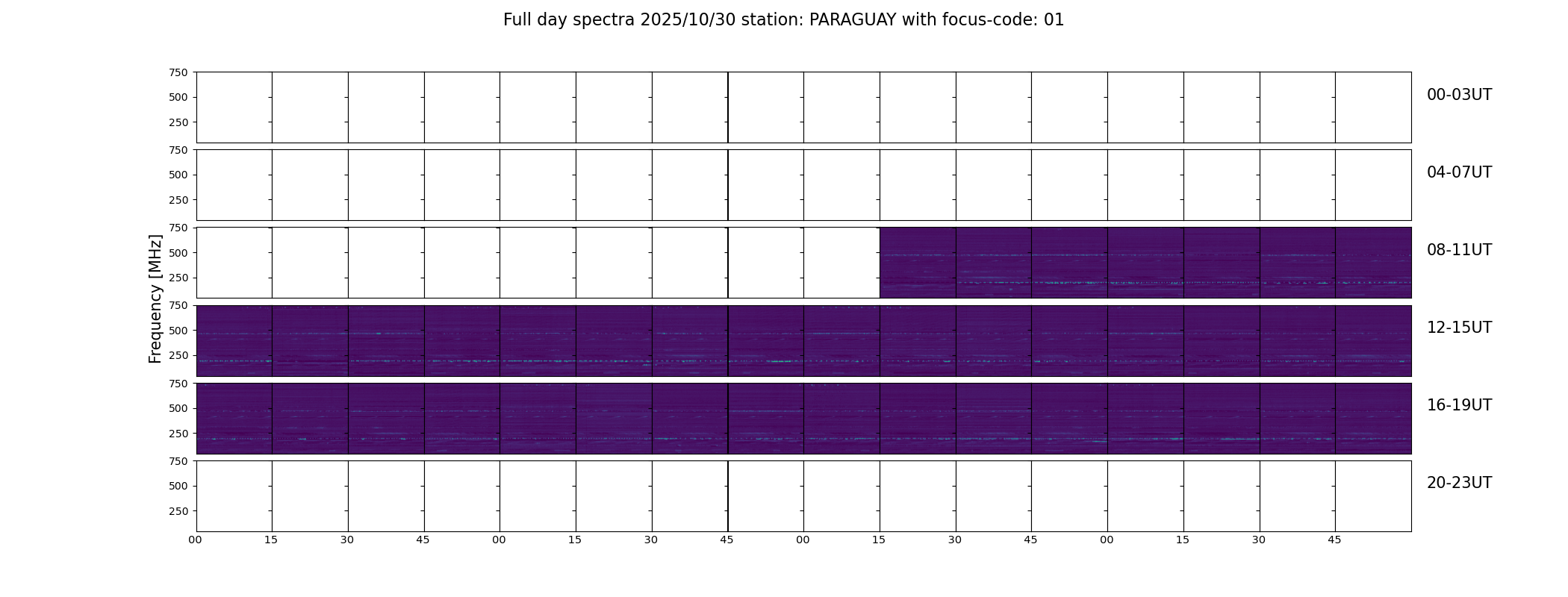 Full day spectra 2025/10/30 station: PARAGUAY with focus-code: 01

Frequency [MHz]

750
500
250
00-03UT

750
500
250
04-07UT

750
500
250
08-11UT

750
500
250
12-15UT

750
500
250
16-19UT

750
500
250
20-23UT

00 15 30 45 00 15 30 45 00 15 30 45 00 15 30 45